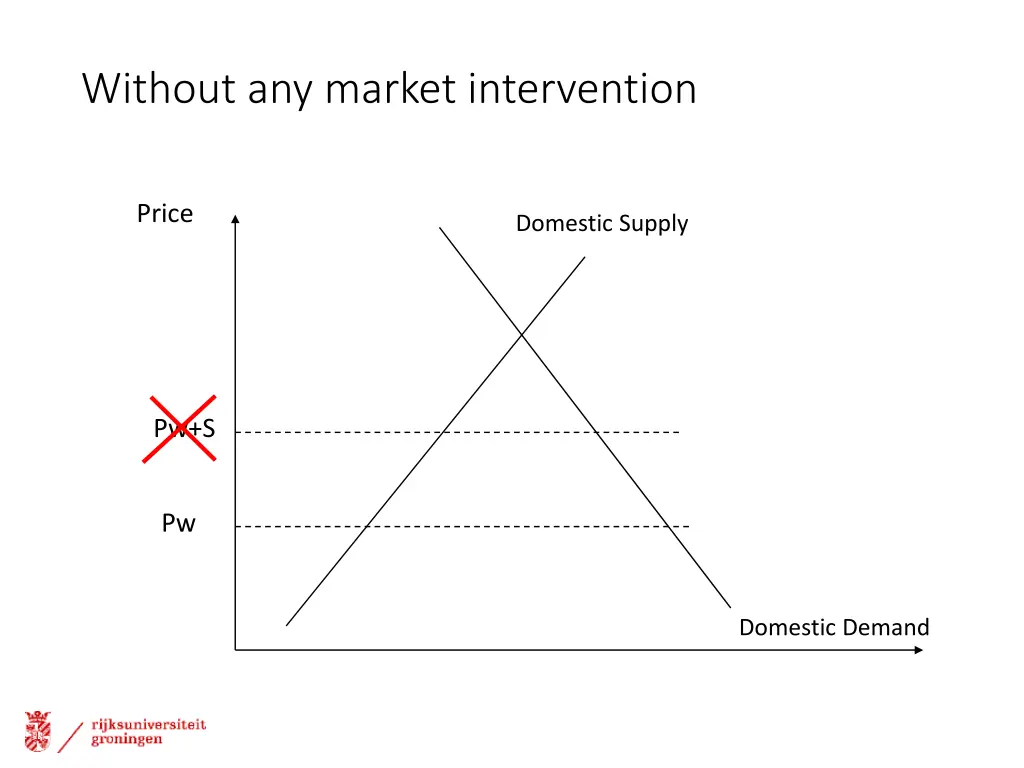 Without any market intervention

Price

Domestic Supply

Pw+S

Pw

Domestic Demand

rijksuniversiteit groningen